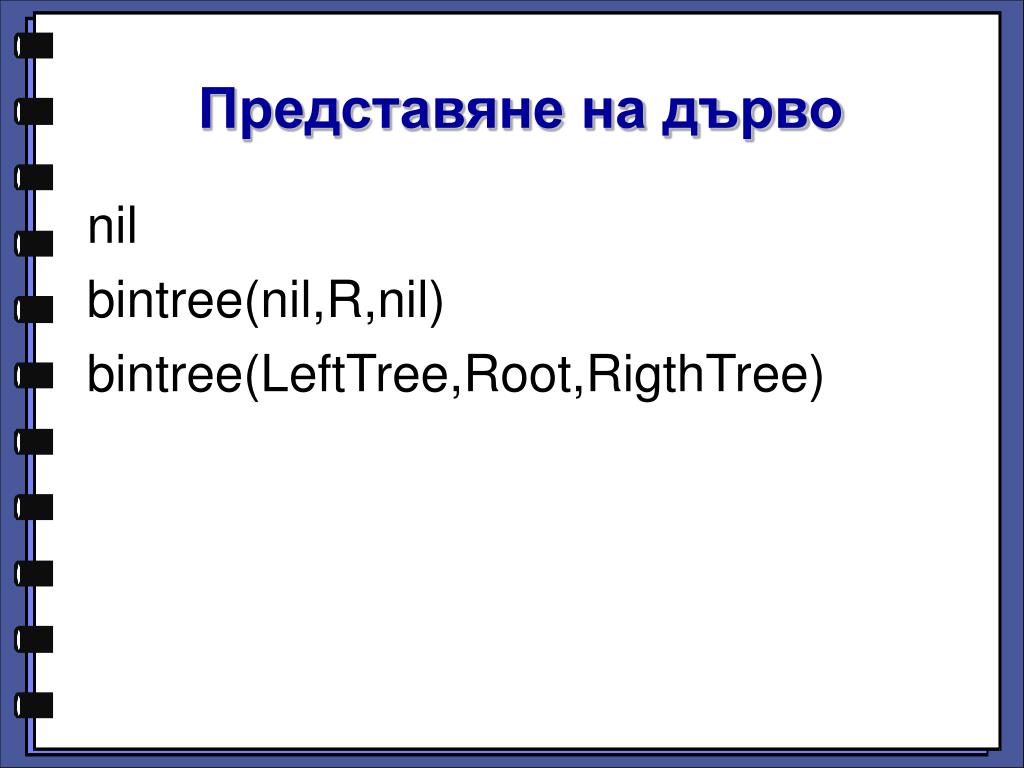 Представяне на дърво

nil

bintree(nil,R,nil)

bintree(LeftTree,Root,RigthTree)